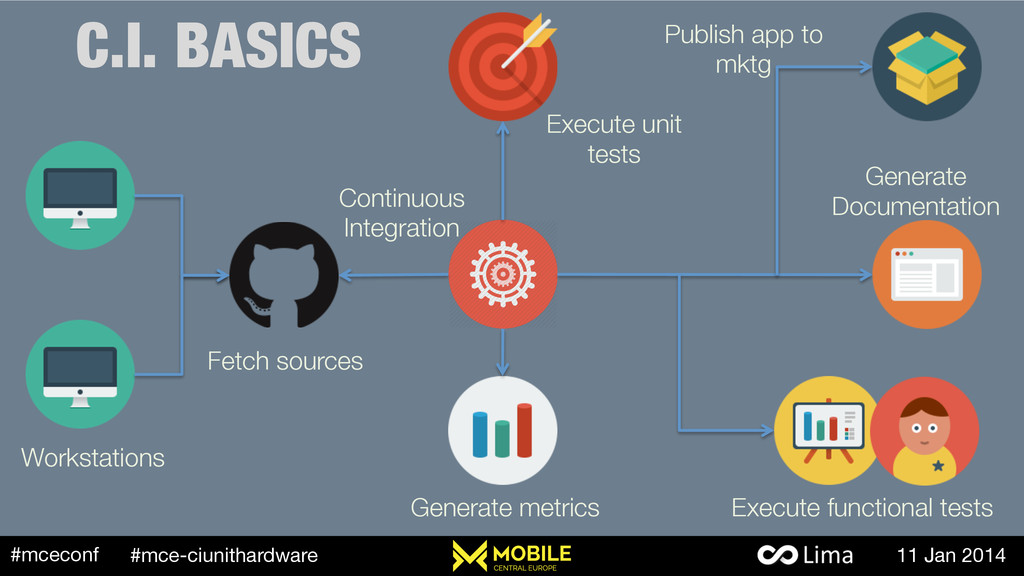 C.I. BASICS

Publish app to mktg

Execute unit tests

Continuous Integration

Generate Documentation

Fetch sources

Workstations

Generate metrics

Execute functional tests

#mceconf #mce-ciunithardware

MOBILE CENTRAL EUROPE

Lima

11 Jan 2014